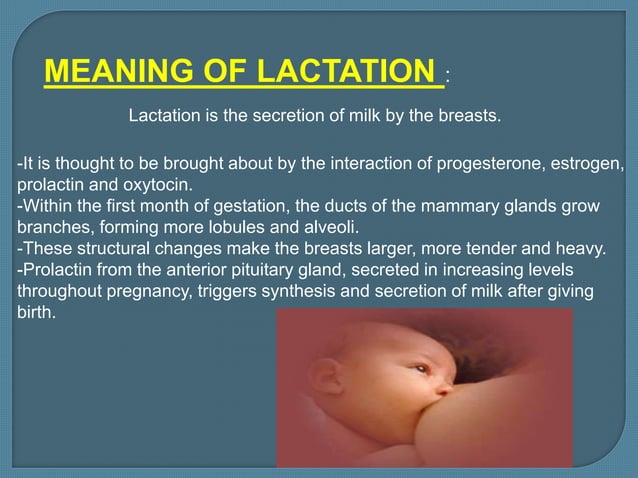 MEANING OF LACTATION :

Lactation is the secretion of milk by the breasts.

-It is thought to be brought about by the interaction of progesterone, estrogen, prolactin and oxytocin.
-Within the first month of gestation, the ducts of the mammary glands grow branches, forming more lobules and alveoli.
-These structural changes make the breasts larger, more tender and heavy.
-Prolactin from the anterior pituitary gland, secreted in increasing levels throughout pregnancy, triggers synthesis and secretion of milk after giving birth.